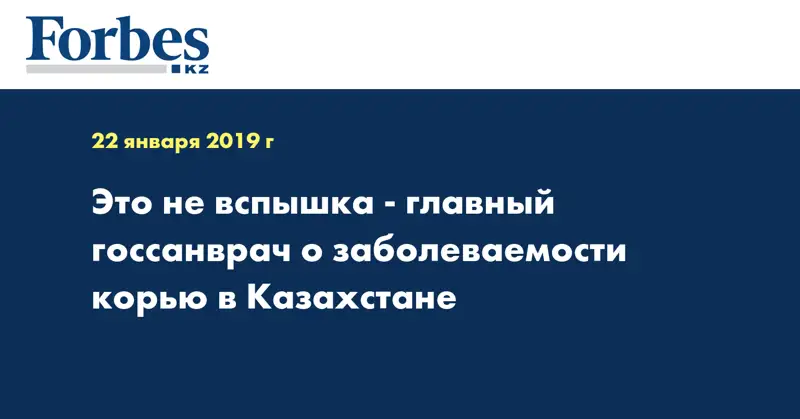 Forbes
KZ

22 января 2019 г

Это не вспышка - главный госсанврач о заболеваемости корью в Казахстане